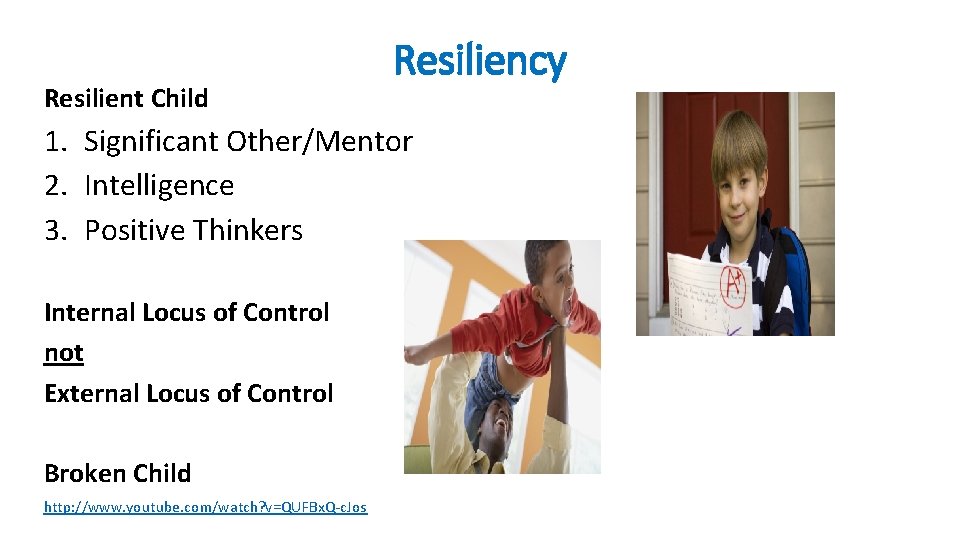 Resiliency

Resilient Child

1. Significant Other/Mentor
2. Intelligence
3. Positive Thinkers

Internal Locus of Control
not
External Locus of Control

Broken Child

http://www.youtube.com/watch?v=QUFBxQ-cJos

A+